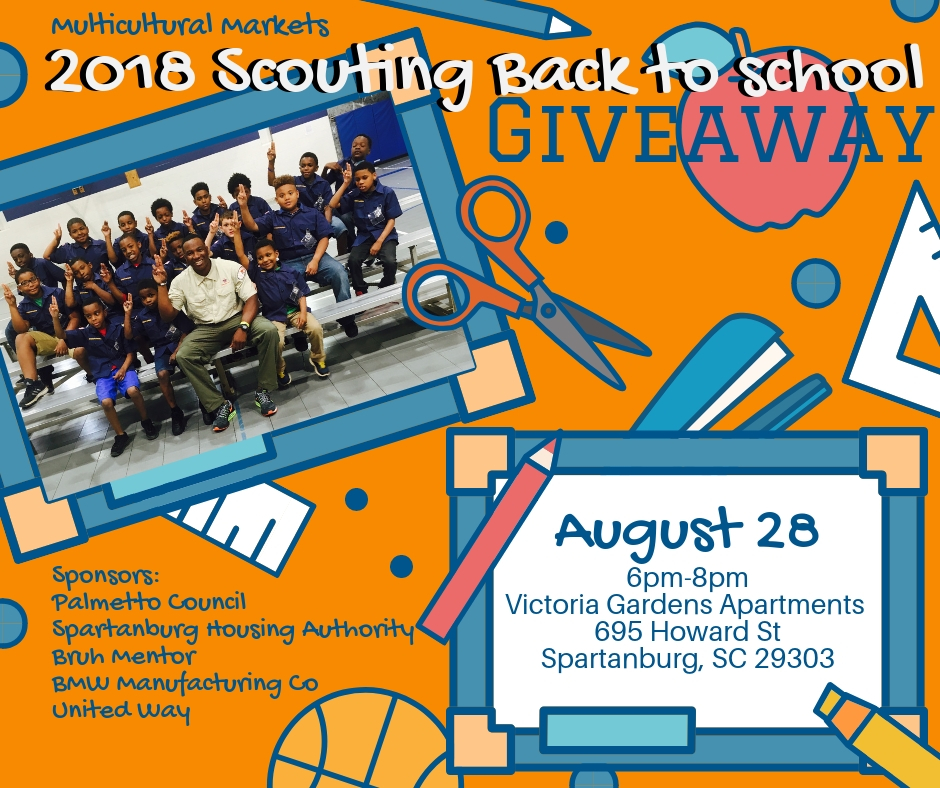 Multicultural Markets
2018 Scouting Back to School
GIVEAWAY

August 28
6pm-8pm
Victoria Gardens Apartments
695 Howard St
Spartanburg, SC 29303

Sponsors:
Palmetto Council
Spartanburg Housing Authority
Bruh Mentor
BMW Manufacturing Co
United Way